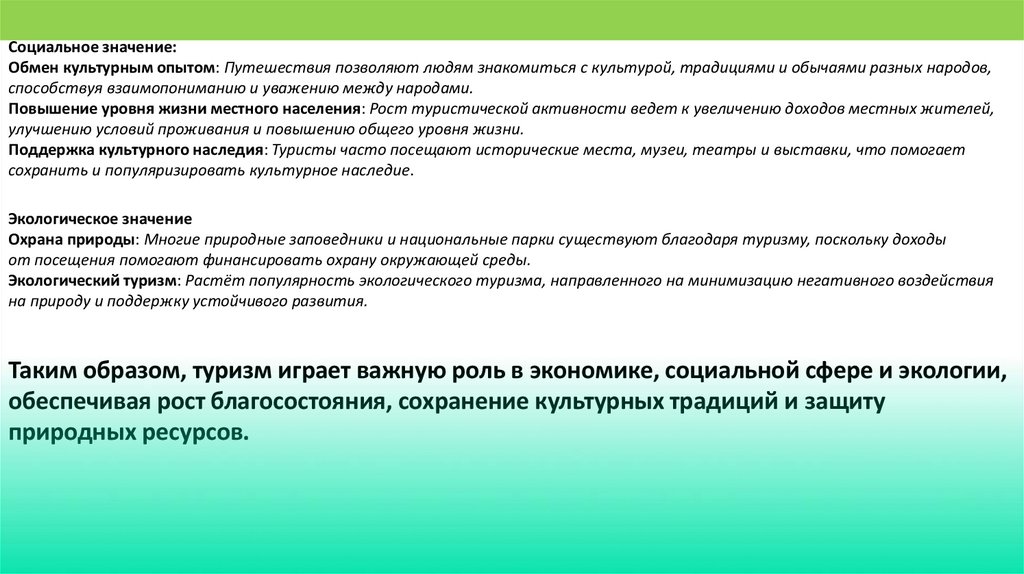 Социальное значение:
Обмен культурным опытом: Путешествия позволяют людям знакомиться с культурой, традициями и обычаями разных народов, способствуя взаимопониманию и уважению между народами.
Повышение уровня жизни местного населения: Рост туристической активности ведет к увеличению доходов местных жителей, улучшению условий проживания и повышению общего уровня жизни.
Поддержка культурного наследия: Туристы часто посещают исторические места, музеи, театры и выставки, что помогает сохранить и популяризировать культурное наследие.

Экологическое значение
Охрана природы: Многие природные заповедники и национальные парки существуют благодаря туризму, поскольку доходы от посещения помогают финансировать охрану окружающей среды.
Экологический туризм: Растёт популярность экологического туризма, направленного на минимизацию негативного воздействия на природу и поддержку устойчивого развития.

Таким образом, туризм играет важную роль в экономике, социальной сфере и экологии, обеспечивая рост благосостояния, сохранение культурных традиций и защиту природных ресурсов.